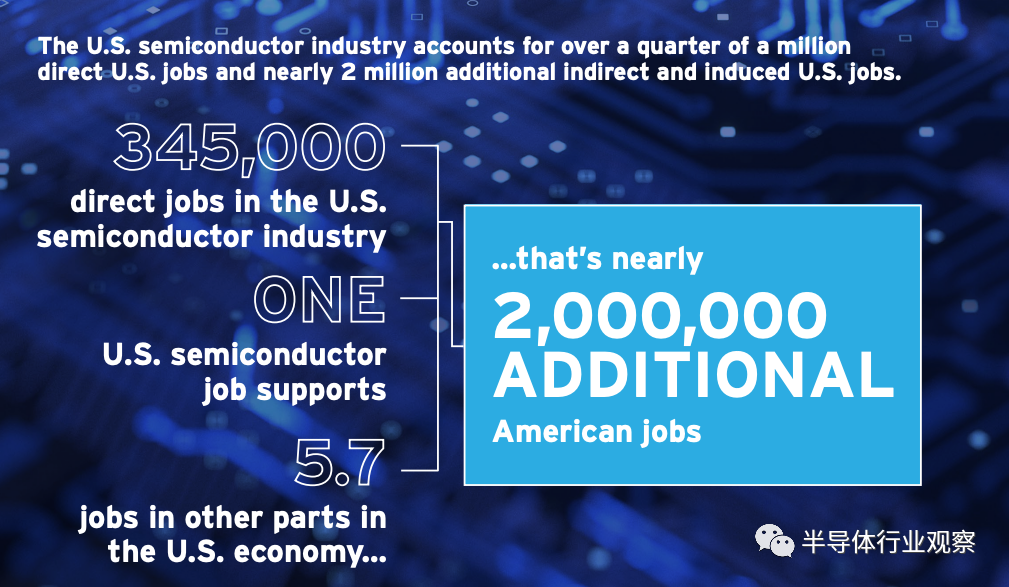 The U.S. semiconductor industry accounts for over a quarter of a million direct U.S. jobs and nearly 2 million additional indirect and induced U.S. jobs.

345,000
direct jobs in the U.S. semiconductor industry

ONE
U.S. semiconductor job supports

5.7
jobs in other parts in the U.S. economy...

...that's nearly
2,000,000
ADDITIONAL
American jobs

半导体行业观察